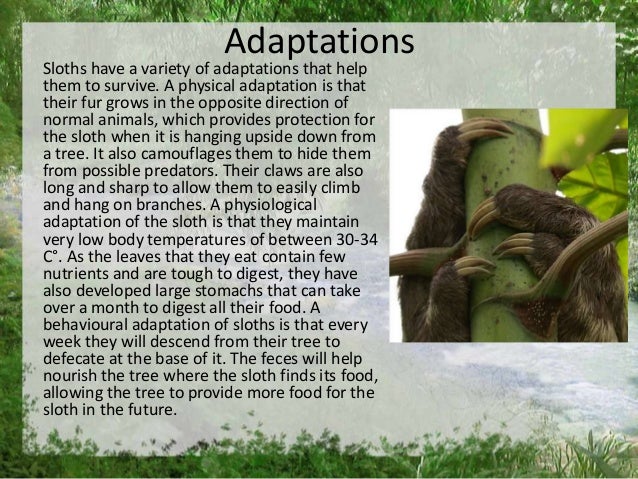 Adaptations

Sloths have a variety of adaptations that help them to survive. A physical adaptation is that their fur grows in the opposite direction of normal animals, which provides protection for the sloth when it is hanging upside down from a tree. It also camouflages them to hide them from possible predators. Their claws are also long and sharp to allow them to easily climb and hang on branches. A physiological adaptation of the sloth is that they maintain very low body temperatures of between 30-34 C°. As the leaves that they eat contain few nutrients and are tough to digest, they have also developed large stomachs that can take over a month to digest all their food. A behavioural adaptation of sloths is that every week they will descend from their tree to defecate at the base of it. The feces will help nourish the tree where the sloth finds its food, allowing the tree to provide more food for the sloth in the future.